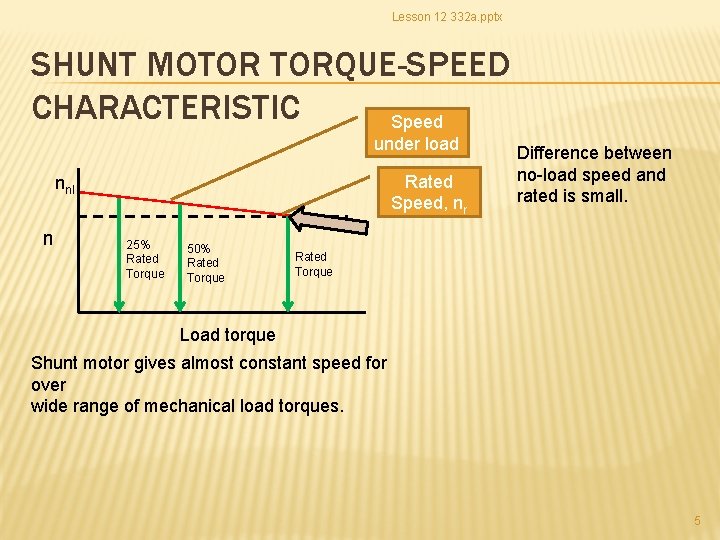 Lesson 12 332a.pptx

SHUNT MOTOR TORQUE-SPEED CHARACTERISTIC

Speed under load

Rated Speed, $n_r$

Difference between no-load speed and rated is small.

$n_{nl}$

n

25% Rated Torque

50% Rated Torque

Rated Torque

Load torque

Shunt motor gives almost constant speed for over
wide range of mechanical load torques.

5